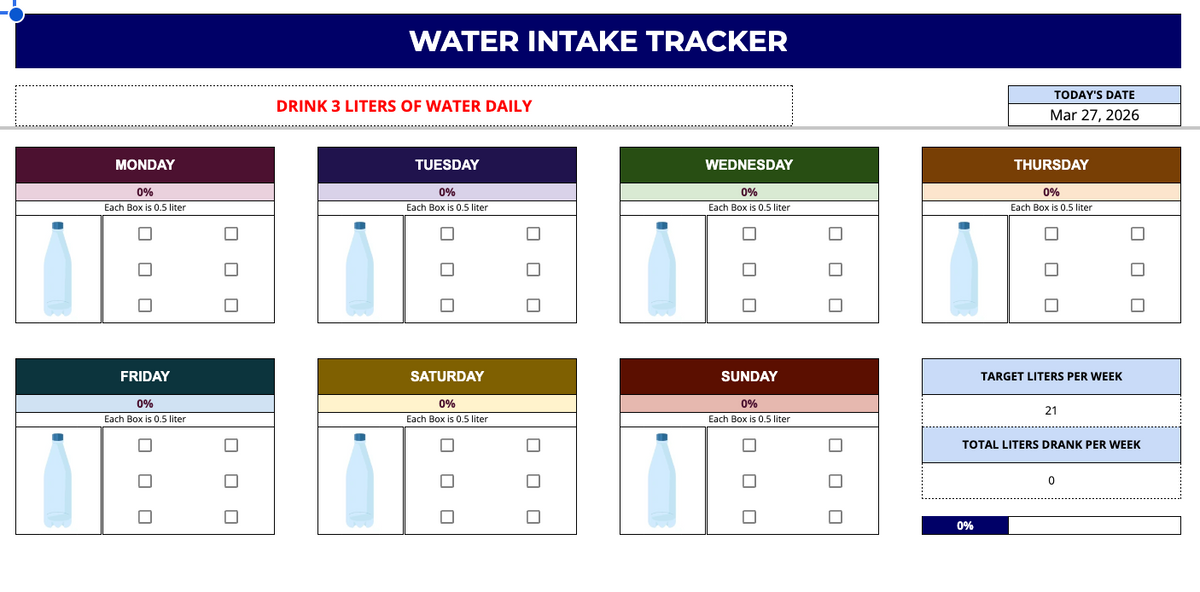 WATER INTAKE TRACKER

DRINK 3 LITERS OF WATER DAILY

TODAY'S DATE
Mar 27, 2026

MONDAY
0%
Each Box is 0.5 liter

TUESDAY
0%
Each Box is 0.5 liter

WEDNESDAY
0%
Each Box is 0.5 liter

THURSDAY
0%
Each Box is 0.5 liter

FRIDAY
0%
Each Box is 0.5 liter

SATURDAY
0%
Each Box is 0.5 liter

SUNDAY
0%
Each Box is 0.5 liter

TARGET LITERS PER WEEK
21

TOTAL LITERS DRANK PER WEEK
0

0%